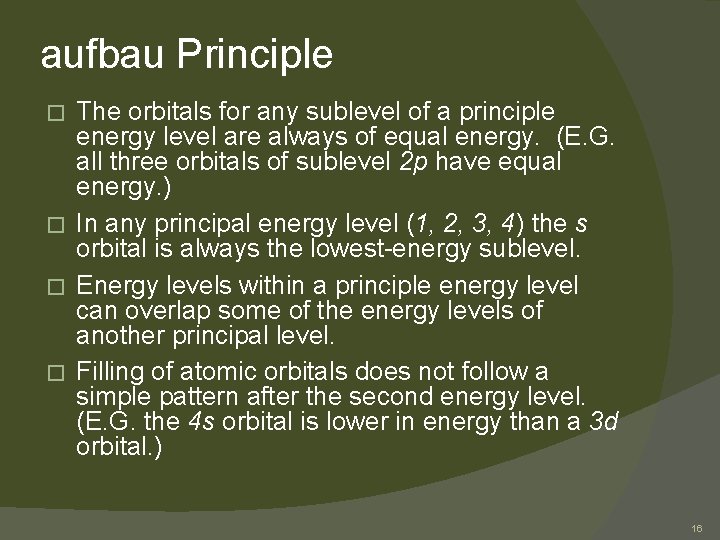 aufbau Principle

□ The orbitals for any sublevel of a principle energy level are always of equal energy. (E.G. all three orbitals of sublevel 2p have equal energy.)

□ In any principal energy level (1, 2, 3, 4) the s orbital is always the lowest-energy sublevel.

□ Energy levels within a principle energy level can overlap some of the energy levels of another principal level.

□ Filling of atomic orbitals does not follow a simple pattern after the second energy level. (E.G. the 4s orbital is lower in energy than a 3d orbital.)

16